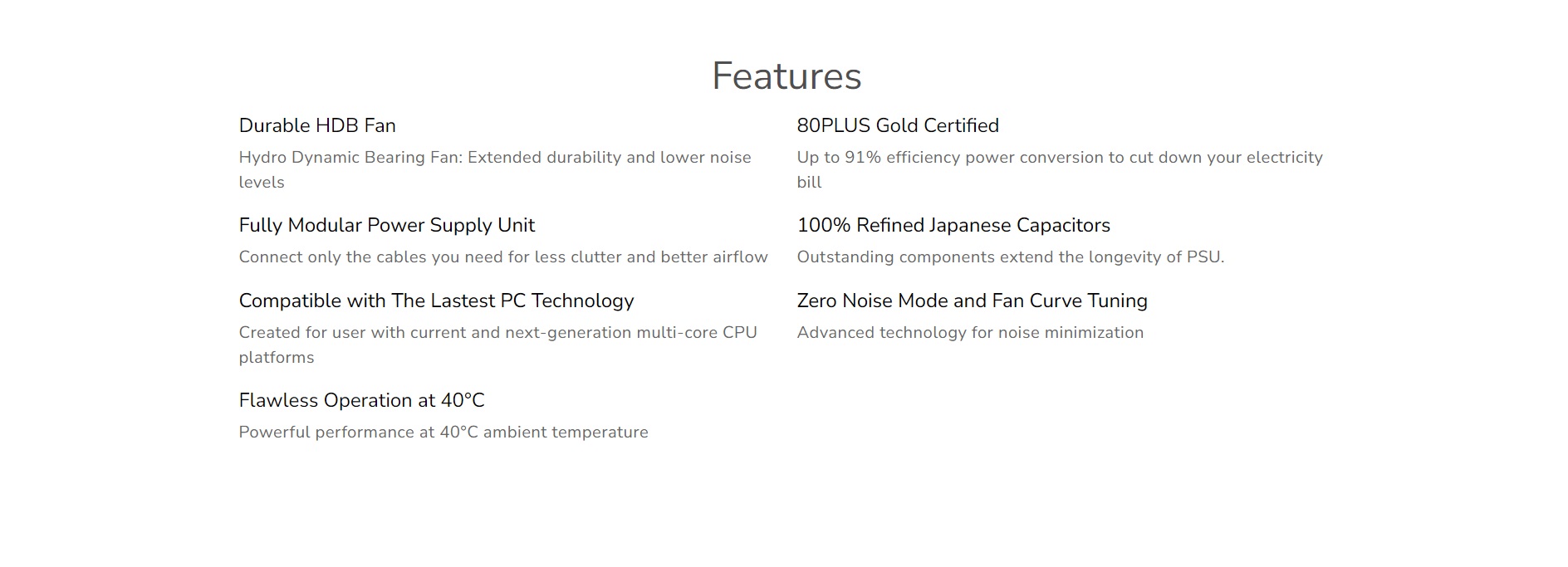 Features

Durable HDB Fan

Hydro Dynamic Bearing Fan: Extended durability and lower noise levels

Fully Modular Power Supply Unit

Connect only the cables you need for less clutter and better airflow

Compatible with The Lastest PC Technology

Created for user with current and next-generation multi-core CPU platforms

Flawless Operation at 40°C

Powerful performance at 40°C ambient temperature

80PLUS Gold Certified

Up to 91% efficiency power conversion to cut down your electricity bill

100% Refined Japanese Capacitors

Outstanding components extend the longevity of PSU.

Zero Noise Mode and Fan Curve Tuning

Advanced technology for noise minimization